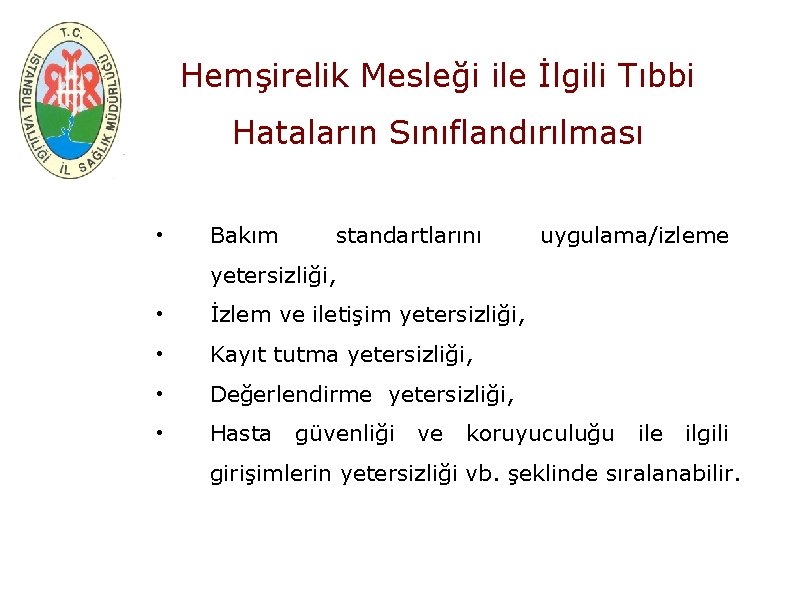 T.C.
İSTANBUL VALİLİĞİ İL SAĞLIK MÜDÜRLÜĞÜ

Hemşirelik Mesleği ile İlgili Tıbbi Hataların Sınıflandırılması

• Bakım standartlarını uygulama/izleme yetersizliği,
• İzlem ve iletişim yetersizliği,
• Kayıt tutma yetersizliği,
• Değerlendirme yetersizliği,
• Hasta güvenliği ve koruyuculuğu ile ilgili girişimlerin yetersizliği vb. şeklinde sıralanabilir.